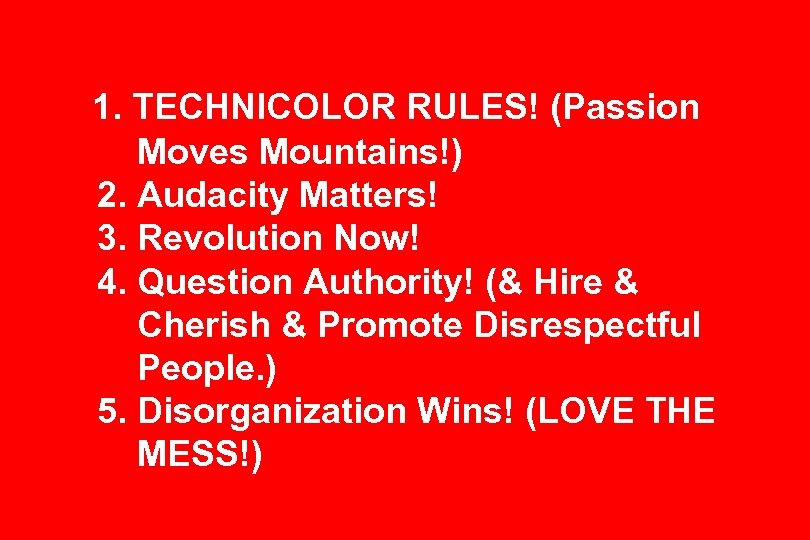 1. TECHNICOLOR RULES! (Passion Moves Mountains!)
2. Audacity Matters!
3. Revolution Now!
4. Question Authority! (& Hire & Cherish & Promote Disrespectful People.)
5. Disorganization Wins! (LOVE THE MESS!)